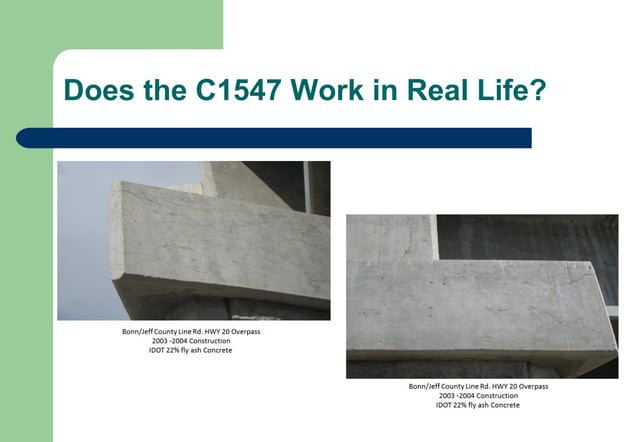 Does the C1547 Work in Real Life?

Bonn/Jeff County Line Rd. HWY 20 Overpass
2003 -2004 Construction
IDOT 22% fly ash Concrete

Bonn/Jeff County Line Rd. HWY 20 Overpass
2003 -2004 Construction
IDOT 22% fly ash Concrete